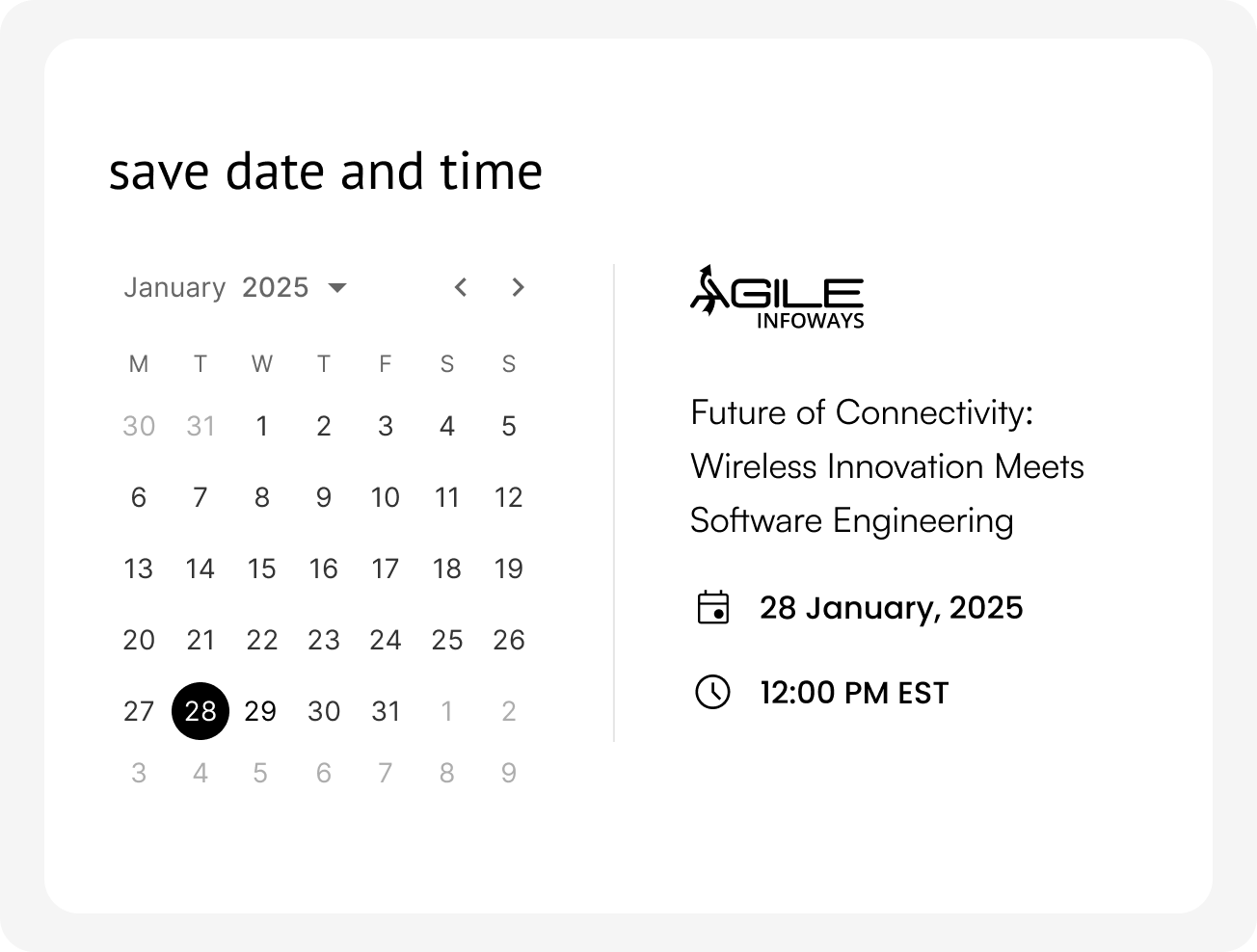 save date and time

January 2025

| M | T | W | T | F | S | S |
|---|---|---|---|---|---|---|
| 30 | 31 | 1 | 2 | 3 | 4 | 5 |
| 6 | 7 | 8 | 9 | 10 | 11 | 12 |
| 13 | 14 | 15 | 16 | 17 | 18 | 19 |
| 20 | 21 | 22 | 23 | 24 | 25 | 26 |
| 27 | 28 | 29 | 30 | 31 | 1 | 2 |
| 3 | 4 | 5 | 6 | 7 | 8 | 9 |

AGILE INFOWAYS

Future of Connectivity: Wireless Innovation Meets Software Engineering

28 January, 2025

12:00 PM EST